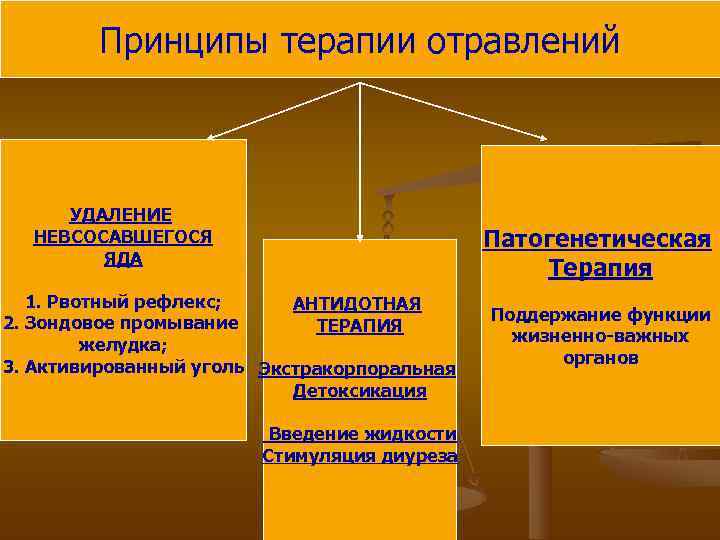 Принципы терапии отравлений

УДАЛЕНИЕ НЕВСОСАВШЕГОСЯ ЯДА

1. Рвотный рефлекс;
2. Зондовое промывание желудка;
3. Активированный уголь

АНТИДОТНАЯ ТЕРАПИЯ

Экстракорпоральная Детоксикация

Введение жидкости
Стимуляция диуреза

Патогенетическая Терапия

Поддержание функции жизненно-важных органов